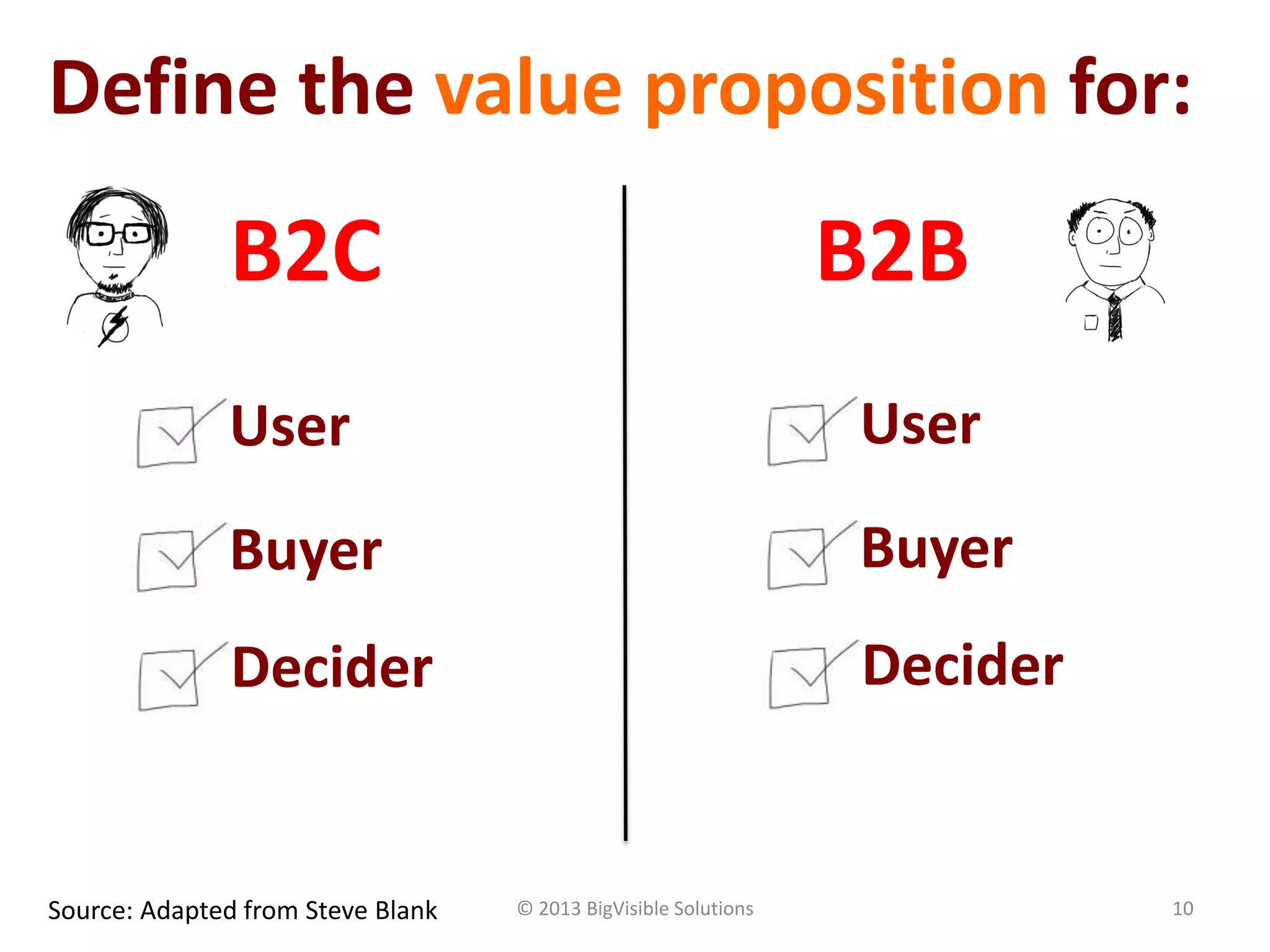 Define the value proposition for:

B2C

User

Buyer

Decider

B2B

User

Buyer

Decider

Source: Adapted from Steve Blank

© 2013 BigVisible Solutions

10